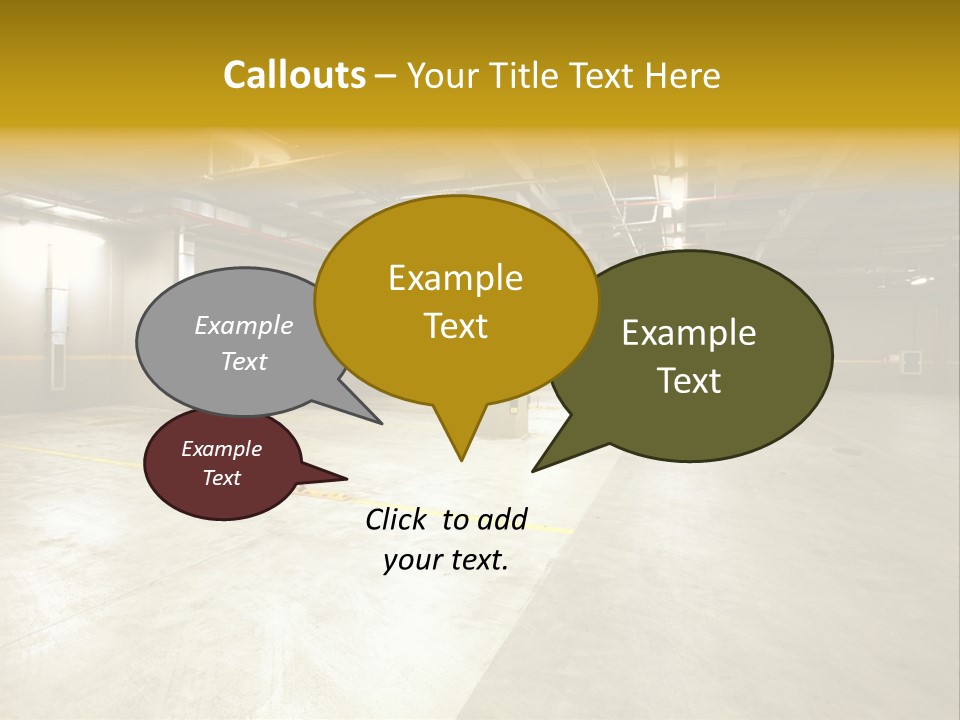 Callouts – Your Title Text Here

Example Text

Example Text

Example Text

Example Text

Click to add your text.